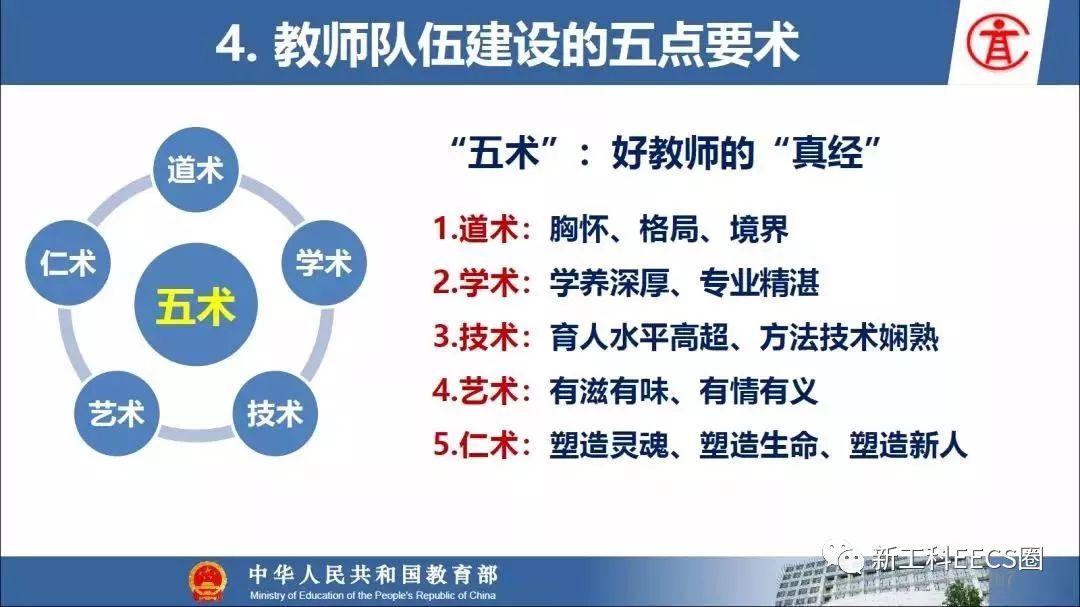 4. 教师队伍建设的五点要术

道术
学术
技术
艺术
仁术
五术

“五术”：好教师的“真经”

1.道术：胸怀、格局、境界
2.学术：学养深厚、专业精湛
3.技术：育人水平高超、方法技术娴熟
4.艺术：有滋有味、有情有义
5.仁术：塑造灵魂、塑造生命、塑造新人

中华人民共和国教育部
Ministry of Education of the People's Republic of China

新工科EECS圈